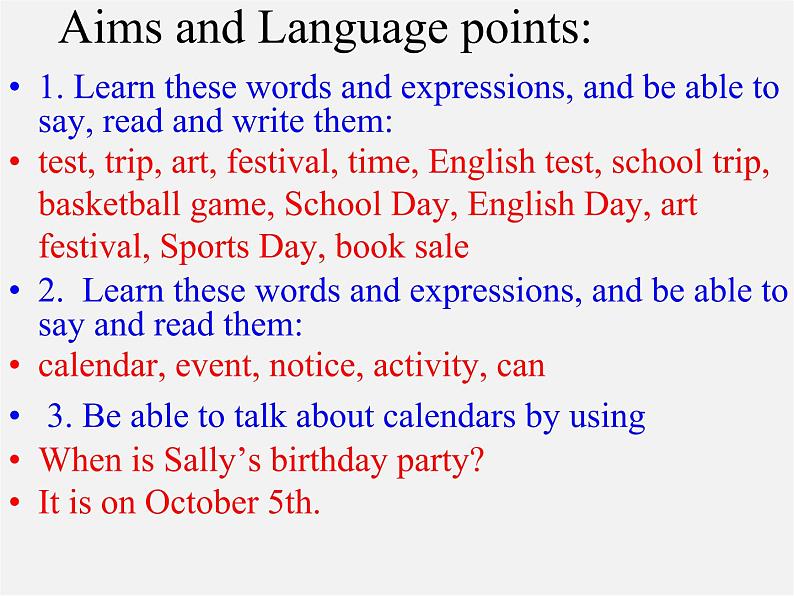 Aims and Language points:

• 1. Learn these words and expressions, and be able to say, read and write them:

• test, trip, art, festival, time, English test, school trip, basketball game, School Day, English Day, art festival, Sports Day, book sale

• 2. Learn these words and expressions, and be able to say and read them:

• calendar, event, notice, activity, can

• 3. Be able to talk about calendars by using

• When is Sally’s birthday party?

• It is on October 5th.